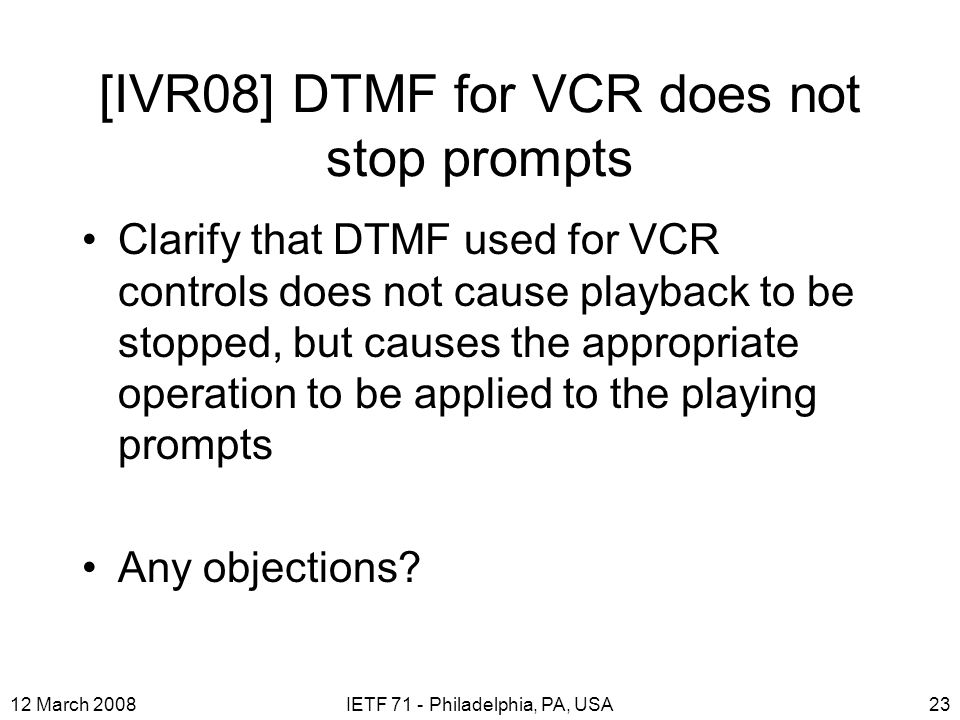 [IVR08] DTMF for VCR does not stop prompts

• Clarify that DTMF used for VCR controls does not cause playback to be stopped, but causes the appropriate operation to be applied to the playing prompts

• Any objections?

12 March 2008

IETF 71 - Philadelphia, PA, USA

23